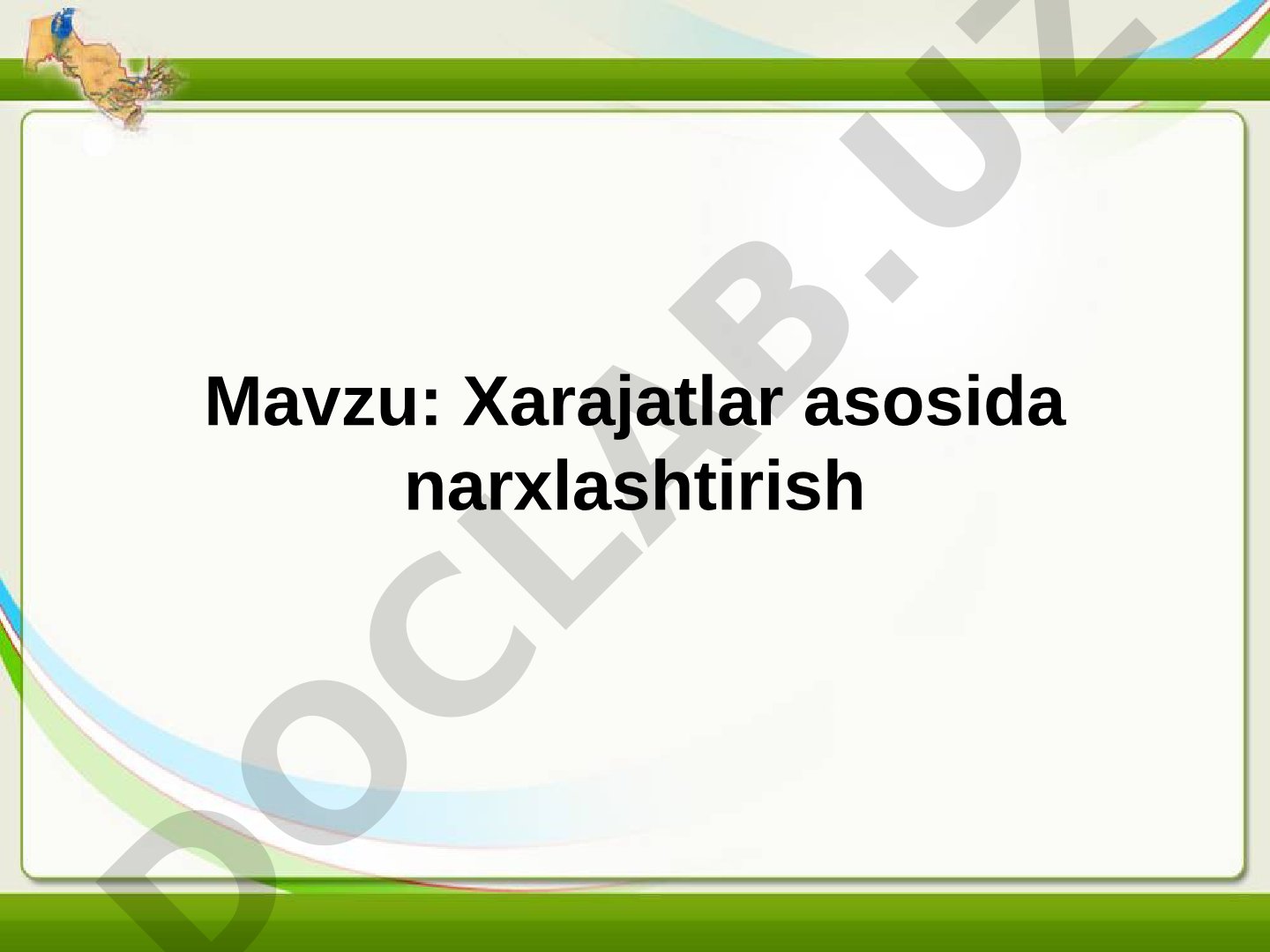 Mavzu: Xarajatlar asosida narxlashtirish

DOCLAB.UZ